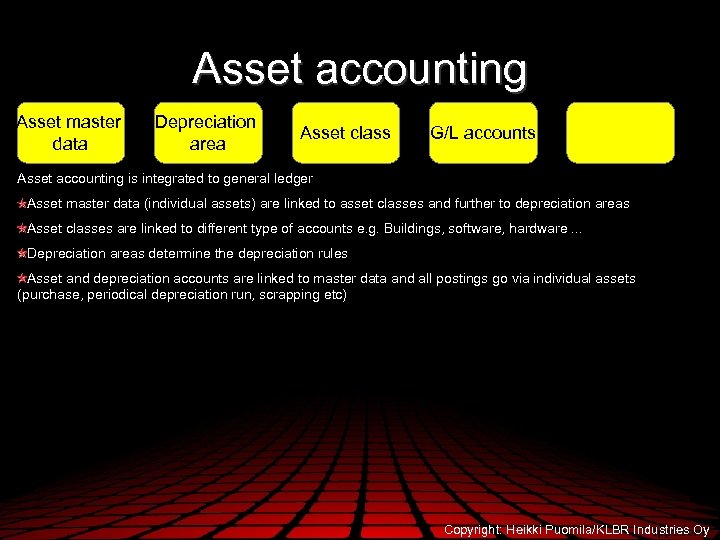 Asset accounting

Asset master data

Depreciation area

Asset class

G/L accounts

Asset accounting is integrated to general ledger

Asset master data (individual assets) are linked to asset classes and further to depreciation areas

Asset classes are linked to different type of accounts e.g. Buildings, software, hardware ...

Depreciation areas determine the depreciation rules

Asset and depreciation accounts are linked to master data and all postings go via individual assets (purchase, periodical depreciation run, scrapping etc)

Copyright: Heikki Puomila/KLBR Industries Oy